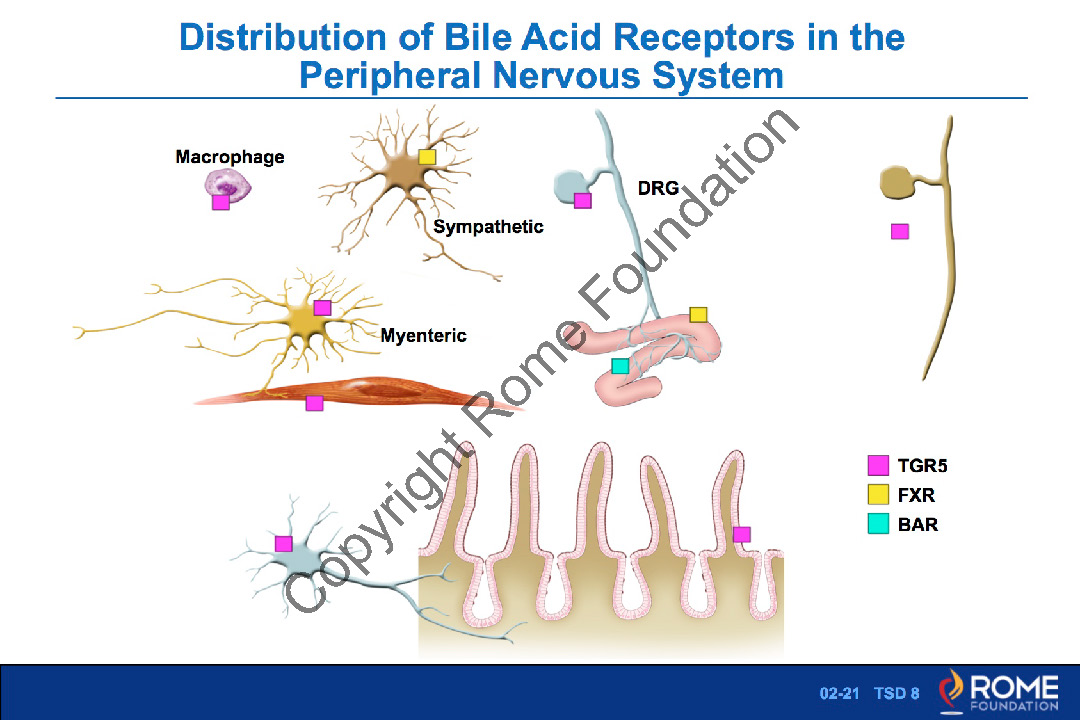 Distribution of Bile Acid Receptors in the Peripheral Nervous System

Macrophage

Sympathetic

DRG

Myenteric

Copyright Rome Foundation

TGR5
FXR
BAR

02-21 TSD 8

ROME FOUNDATION